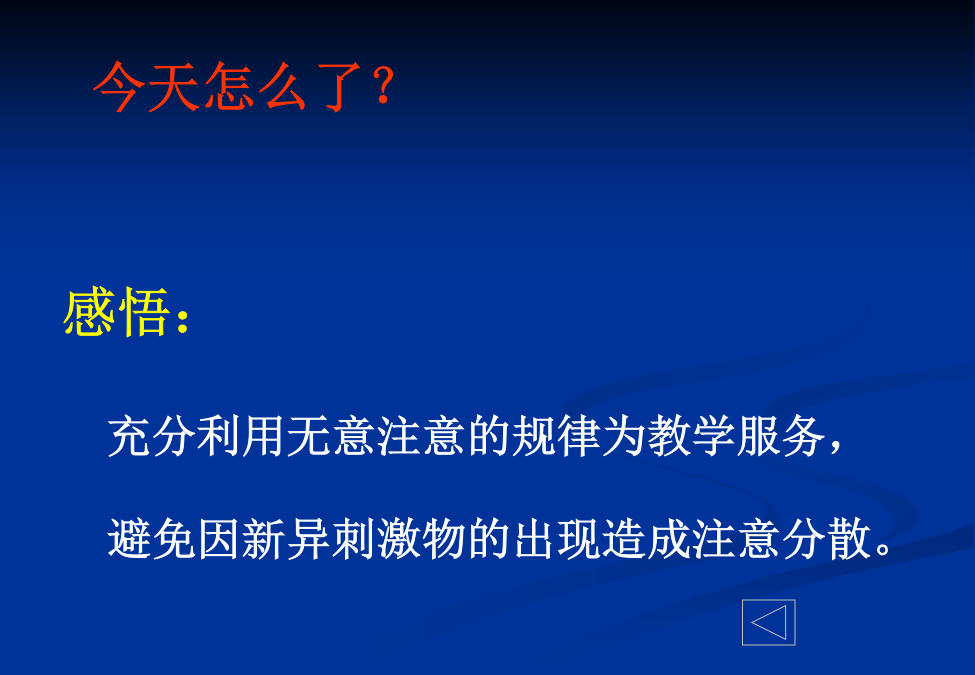 今天怎么了？

感悟：

充分利用无意注意的规律为教学服务，

避免因新异刺激物的出现造成注意分散。